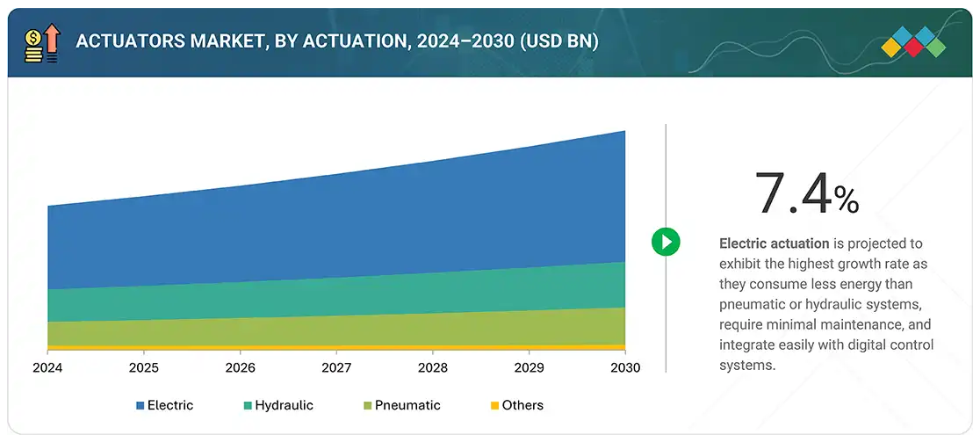 ACTUATORS MARKET, BY ACTUATION, 2024–2030 (USD BN)

2024 2025 2026 2027 2028 2029 2030

Electric Hydraulic Pneumatic Others

7.4%

Electric actuation is projected to exhibit the highest growth rate as they consume less energy than pneumatic or hydraulic systems, require minimal maintenance, and integrate easily with digital control systems.